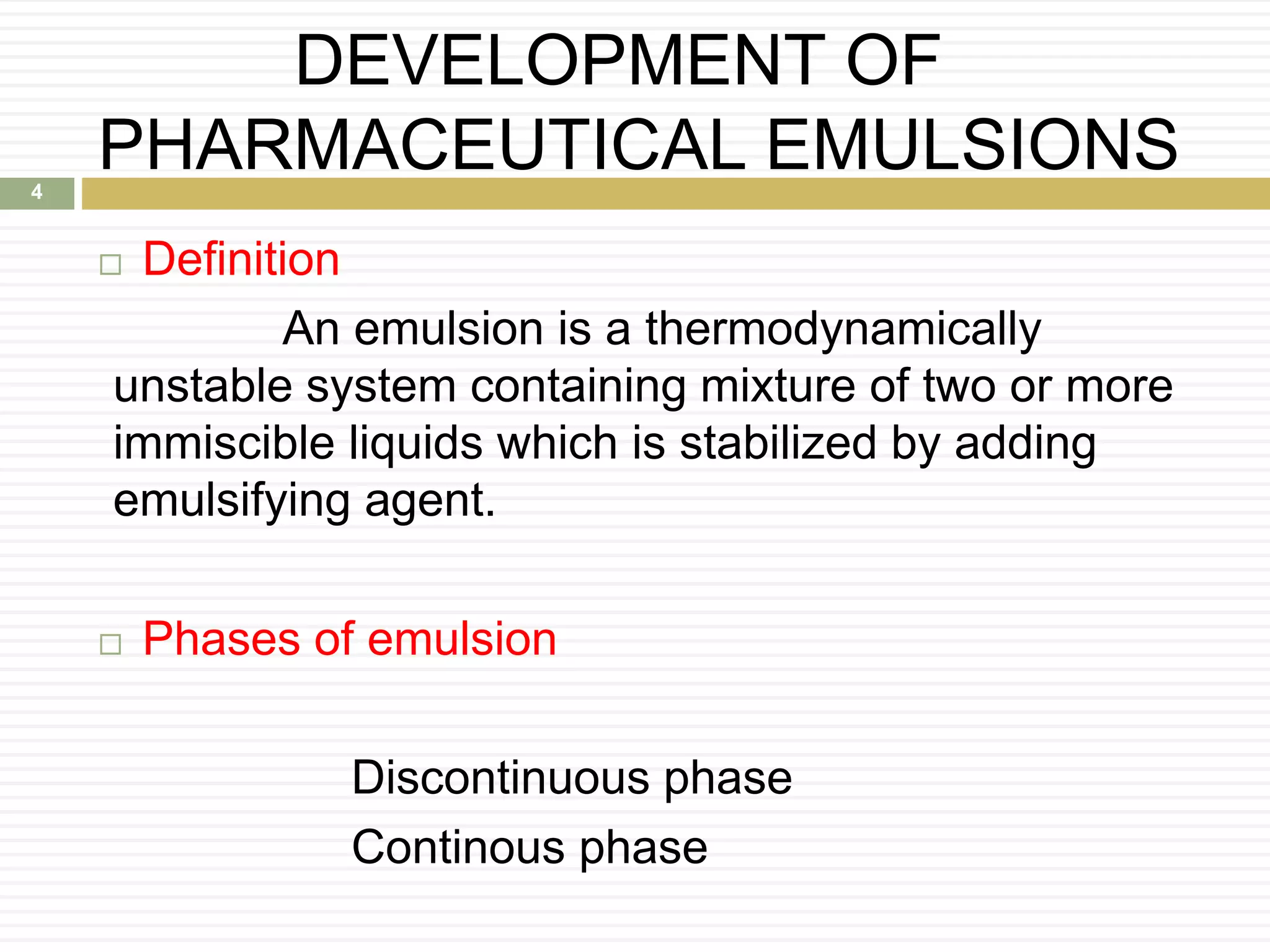 DEVELOPMENT OF PHARMACEUTICAL EMULSIONS

4

Definition

An emulsion is a thermodynamically unstable system containing mixture of two or more immiscible liquids which is stabilized by adding emulsifying agent.

Phases of emulsion

Discontinuous phase

Continous phase